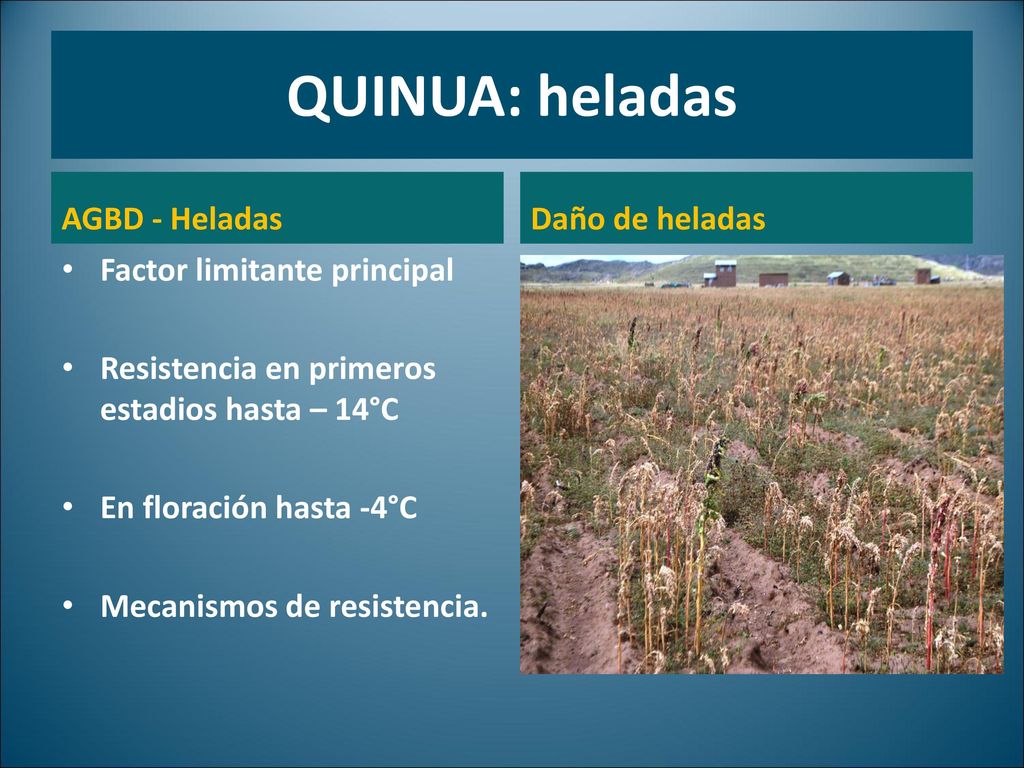 QUINUA: heladas

AGBD - Heladas

• Factor limitante principal

• Resistencia en primeros estadios hasta – 14°C

• En floración hasta -4°C

• Mecanismos de resistencia.

Daño de heladas